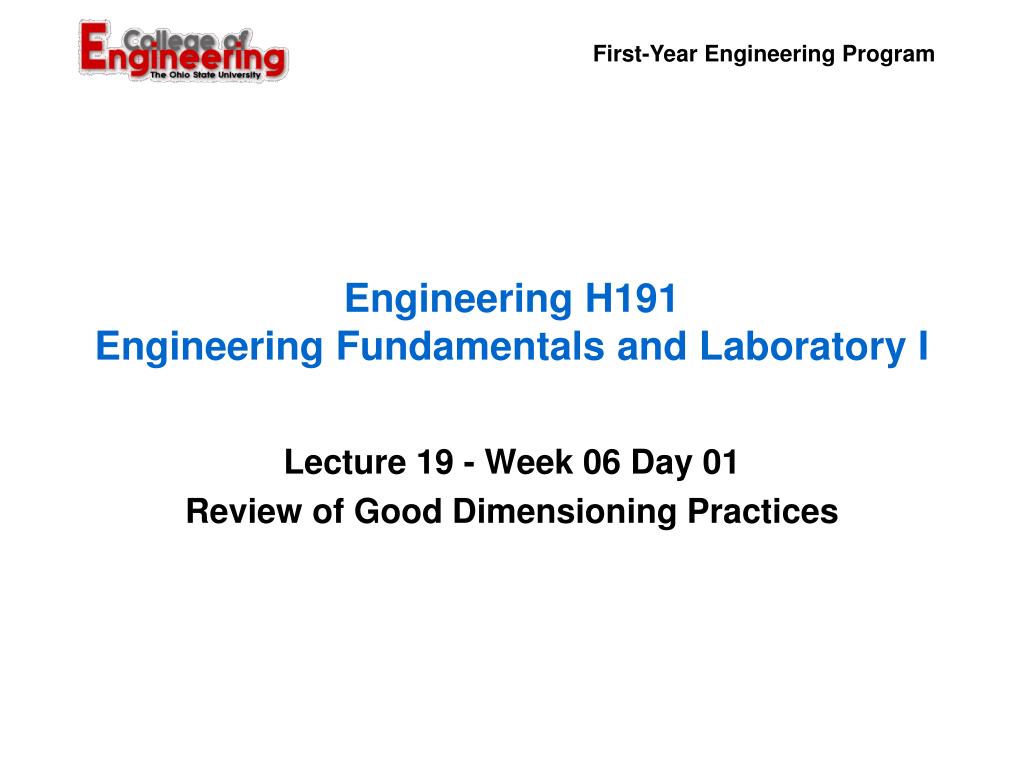 College of Engineering
The Ohio State University

First-Year Engineering Program

Engineering H191
Engineering Fundamentals and Laboratory I

Lecture 19 - Week 06 Day 01
Review of Good Dimensioning Practices